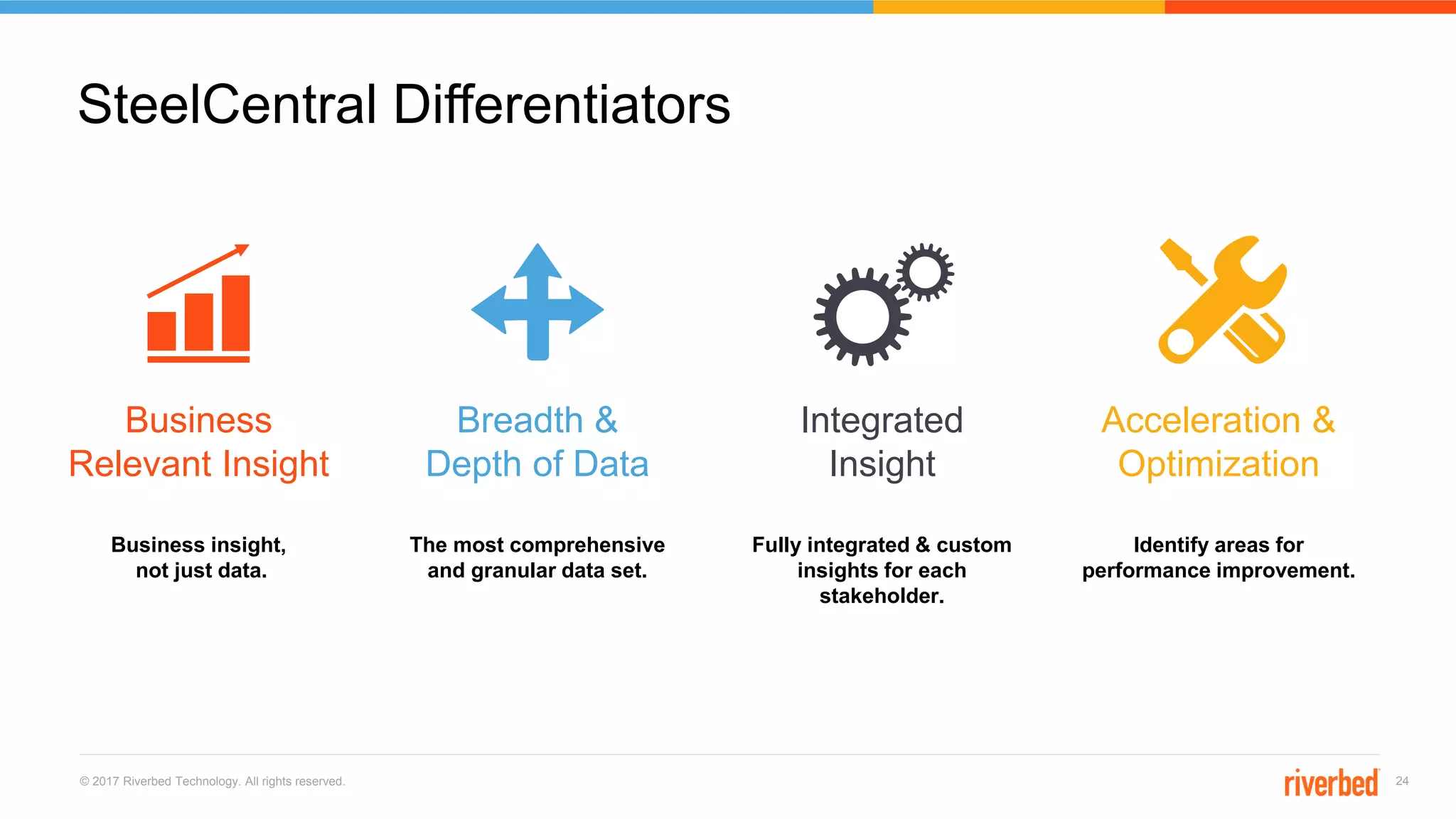 SteelCentral Differentiators

Business Relevant Insight

Business insight, not just data.

Breadth & Depth of Data

The most comprehensive and granular data set.

Integrated Insight

Fully integrated & custom insights for each stakeholder.

Acceleration & Optimization

Identify areas for performance improvement.

© 2017 Riverbed Technology. All rights reserved.

riverbed

24